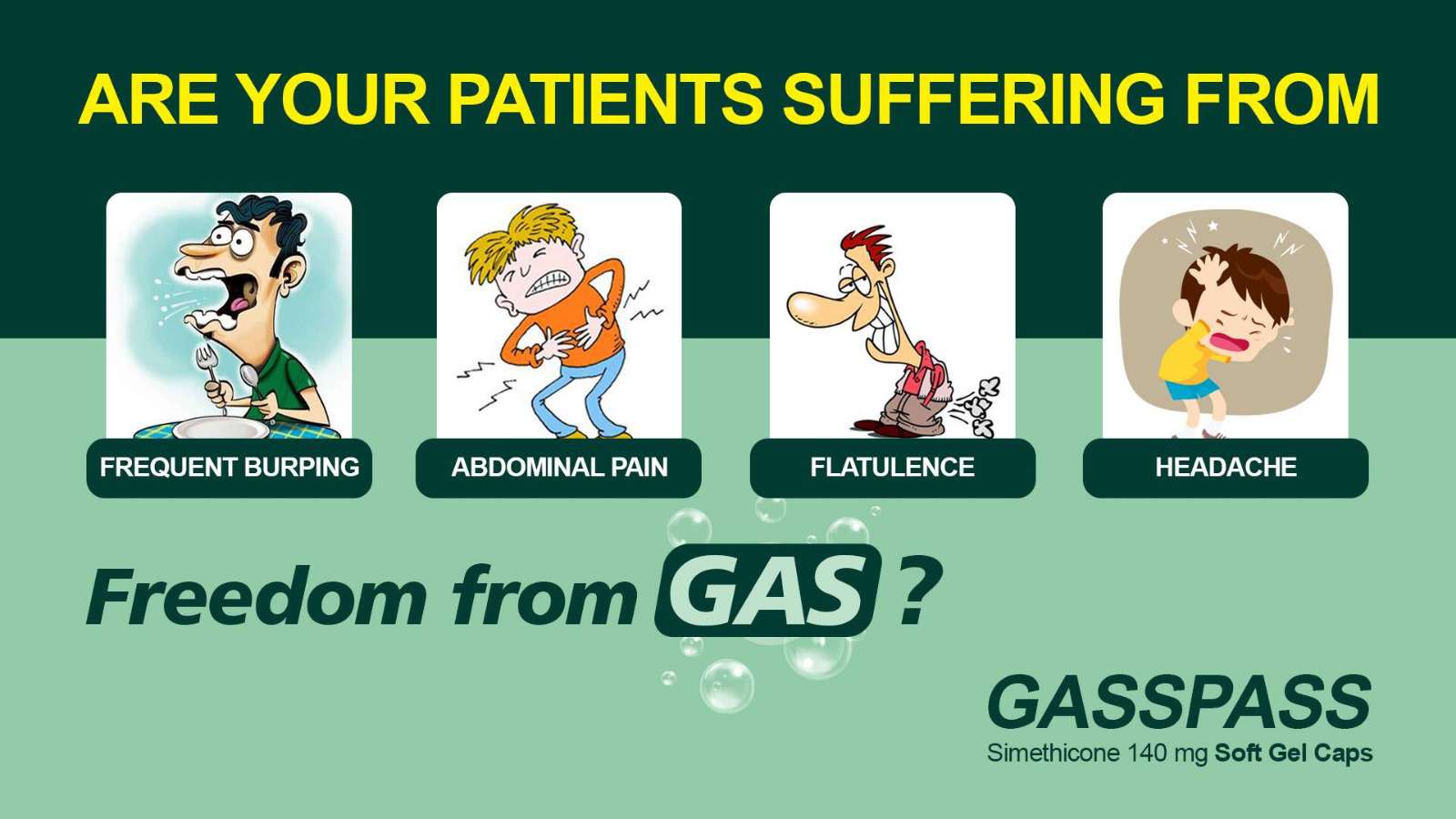 ARE YOUR PATIENTS SUFFERING FROM

FREQUENT BURPING

ABDOMINAL PAIN

FLATULENCE

HEADACHE

Freedom from GAS ?

GASSPASS
Simethicone 140 mg Soft Gel Caps